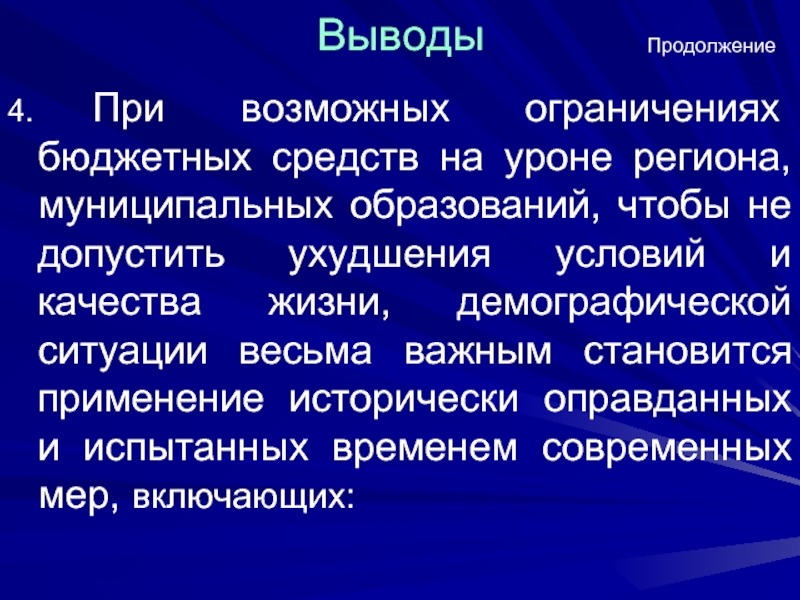 Выводы

Продолжение

4. При возможных ограничениях бюджетных средств на уроне региона, муниципальных образований, чтобы не допустить ухудшения условий и качества жизни, демографической ситуации весьма важным становится применение исторически оправданных и испытанных временем современных мер, включающих: